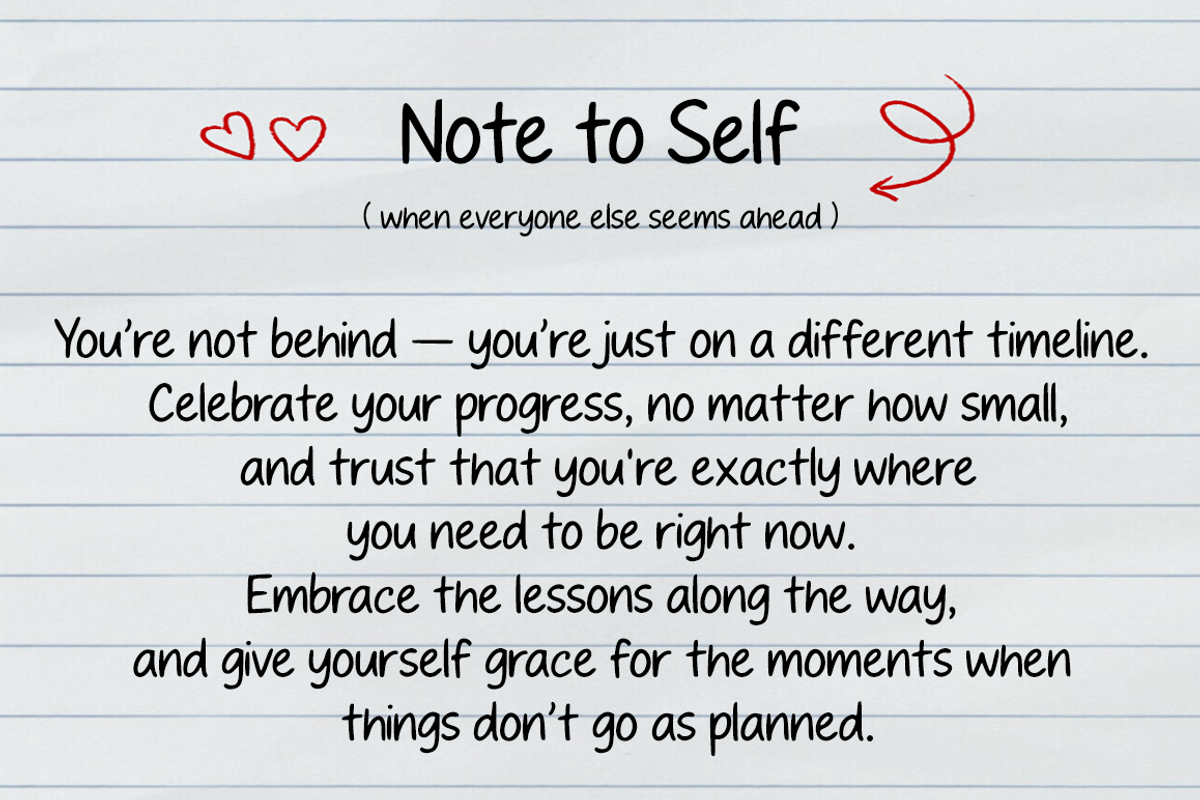 Note to Self

( when everyone else seems ahead )

You're not behind — you're just on a different timeline. Celebrate your progress, no matter how small, and trust that you're exactly where you need to be right now. Embrace the lessons along the way, and give yourself grace for the moments when things don't go as planned.